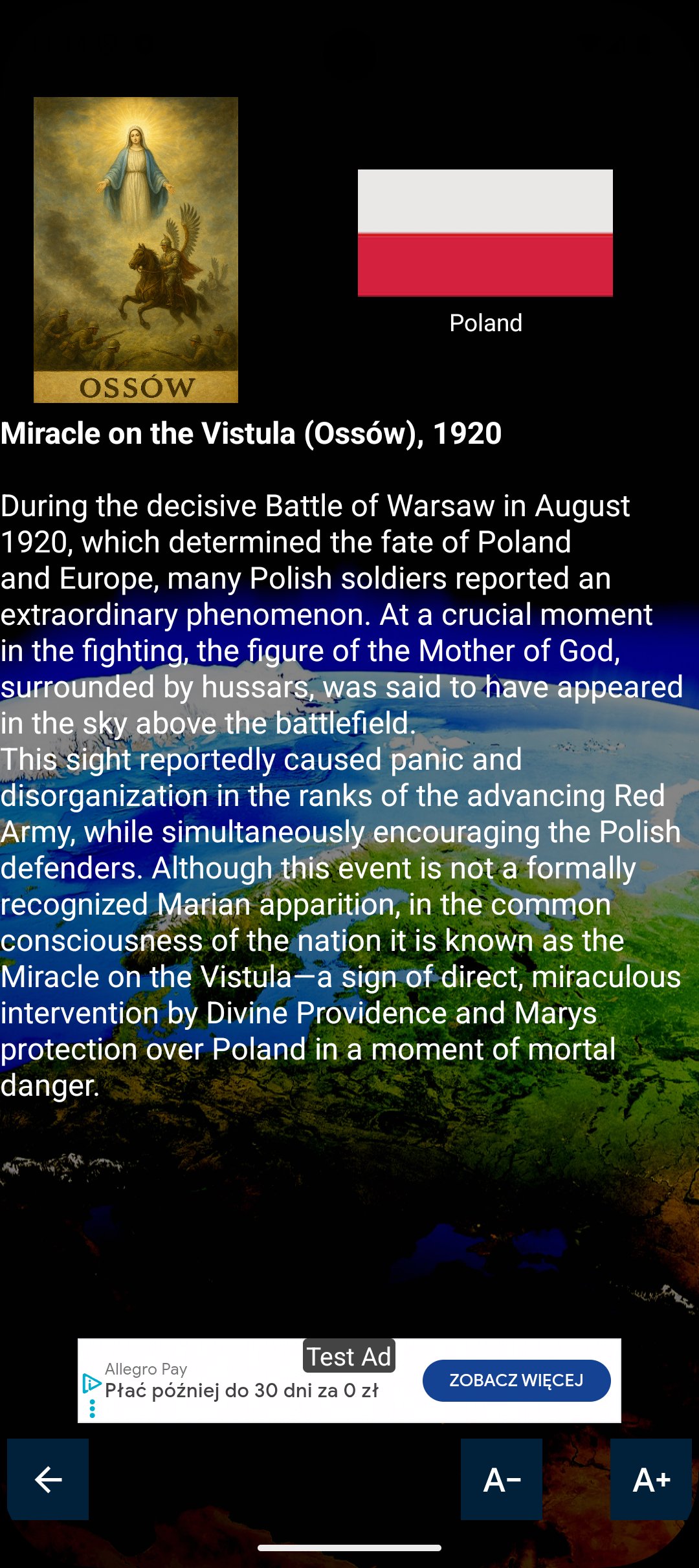 OSSÓW

Poland

Miracle on the Vistula (Ossów), 1920

During the decisive Battle of Warsaw in August 1920, which determined the fate of Poland and Europe, many Polish soldiers reported an extraordinary phenomenon. At a crucial moment in the fighting, the figure of the Mother of God, surrounded by hussars, was said to have appeared in the sky above the battlefield.
This sight reportedly caused panic and disorganization in the ranks of the advancing Red Army, while simultaneously encouraging the Polish defenders. Although this event is not a formally recognized Marian apparition, in the common consciousness of the nation it is known as the Miracle on the Vistula—a sign of direct, miraculous intervention by Divine Providence and Marys protection over Poland in a moment of mortal danger.

Test Ad
Allegro Pay
Płać później do 30 dni za 0 zł
ZOBACZ WIĘCEJ

A−
A+